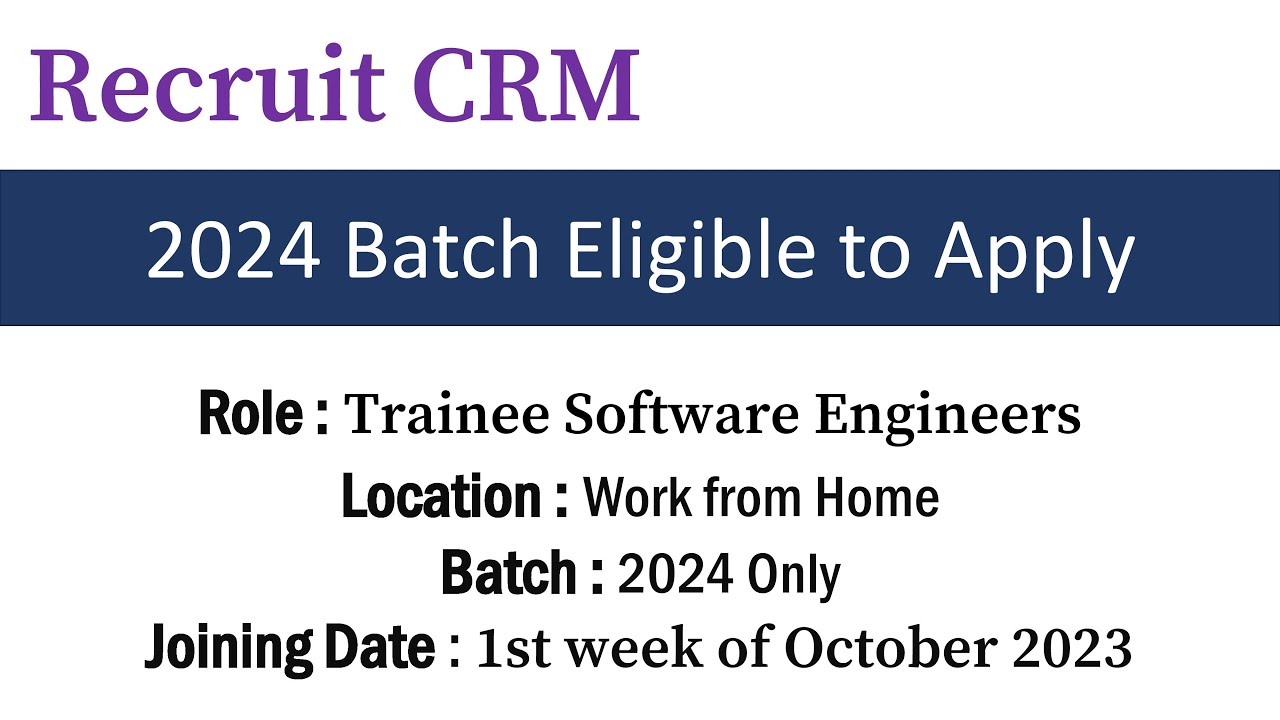 Recruit CRM

2024 Batch Eligible to Apply

Role : Trainee Software Engineers

Location : Work from Home

Batch : 2024 Only

Joining Date : 1st week of October 2023